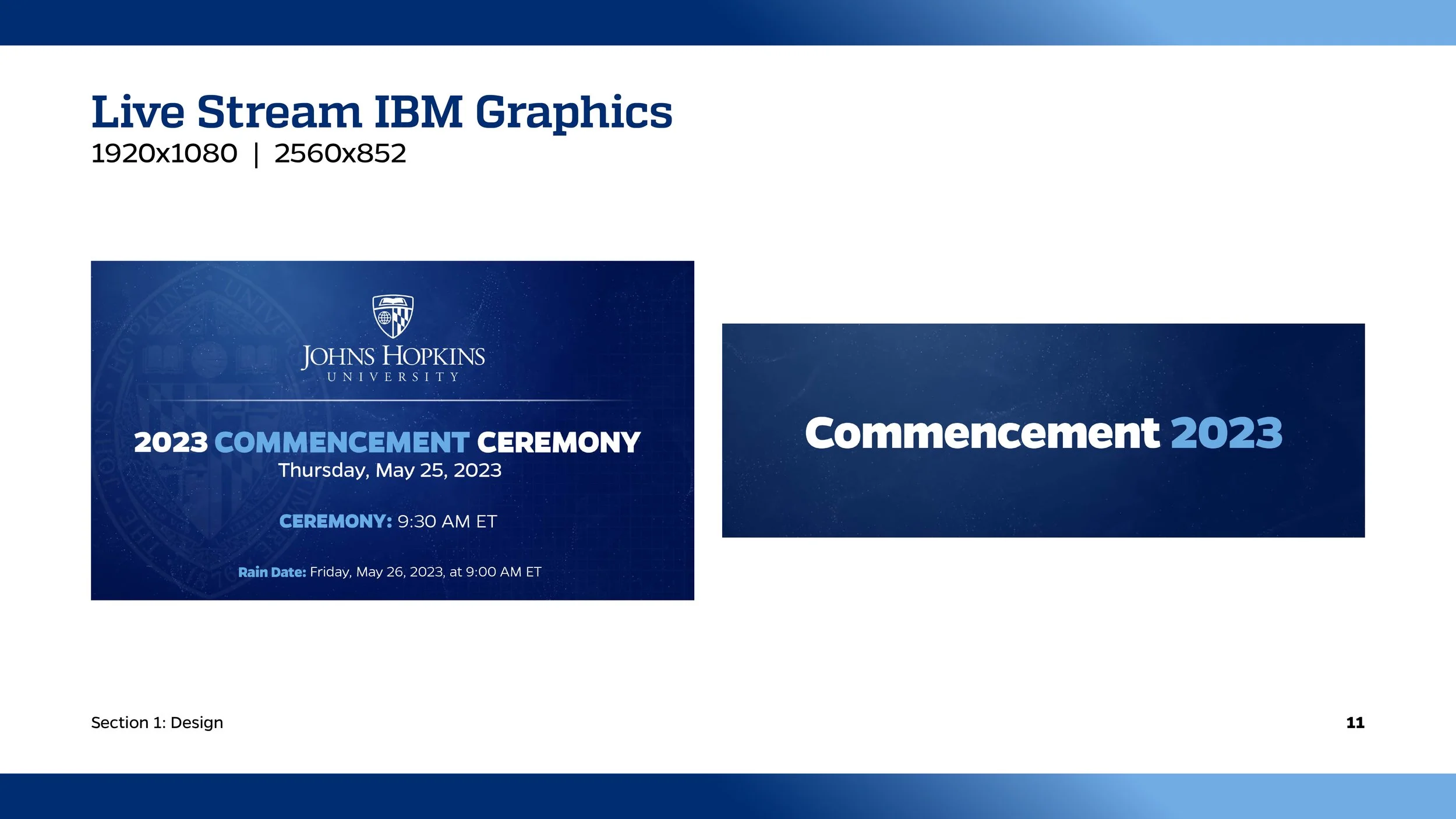 Live Stream IBM Graphics
1920x1080 | 2560x852

JOHNS HOPKINS
UNIVERSITY

2023 COMMENCEMENT CEREMONY
Thursday, May 25, 2023

CEREMONY: 9:30 AM ET

Rain Date: Friday, May 26, 2023, at 9:00 AM ET

Commencement 2023

Section 1: Design

11